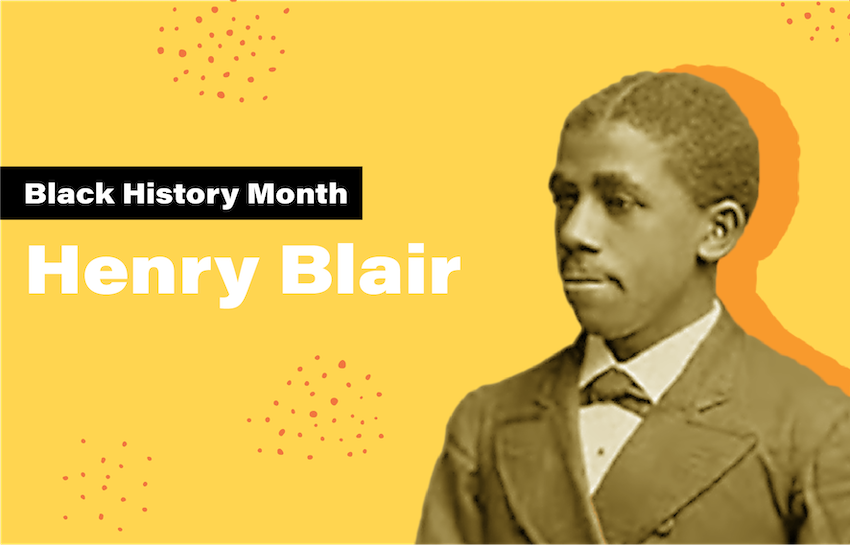 Black History Month

Henry Blair